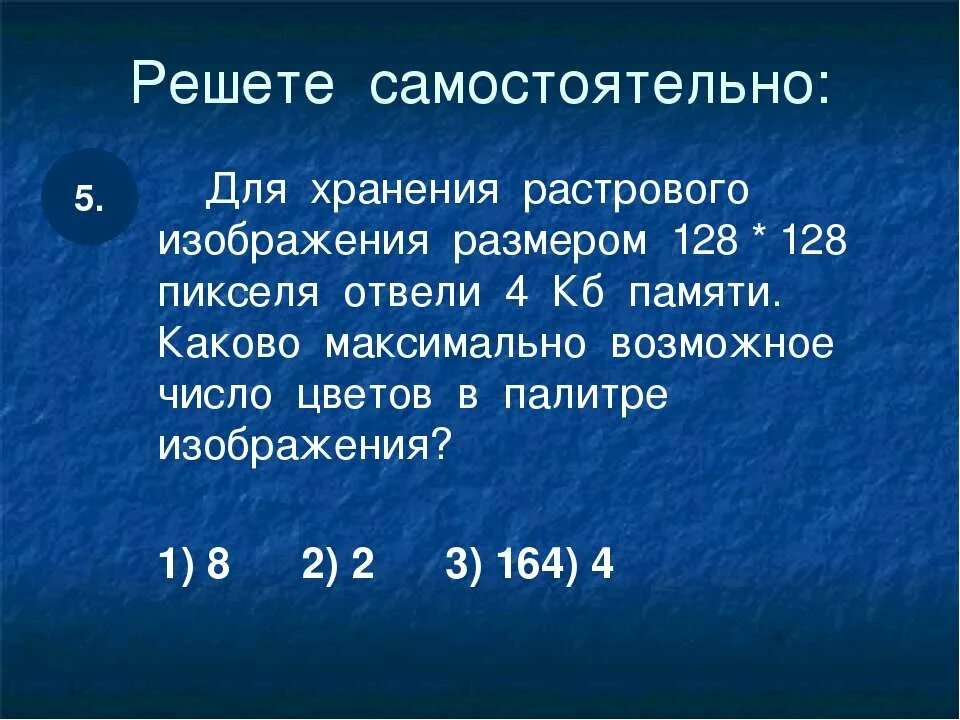 Решете самостоятельно:

5.

Для хранения растрового изображения размером 128 * 128 пикселя отвели 4 Кб памяти. Каково максимально возможное число цветов в палитре изображения?

1) 8 2) 2 3) 164) 4